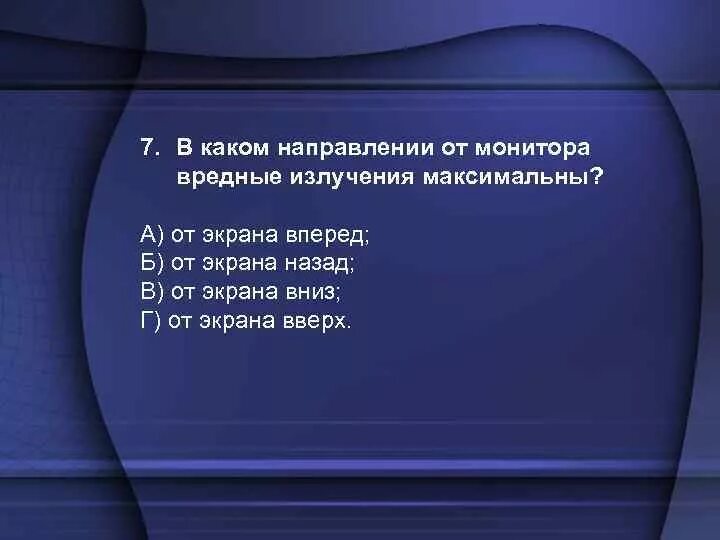 7. В каком направлении от монитора вредные излучения максимальны?

А) от экрана вперед;
Б) от экрана назад;
В) от экрана вниз;
Г) от экрана вверх.